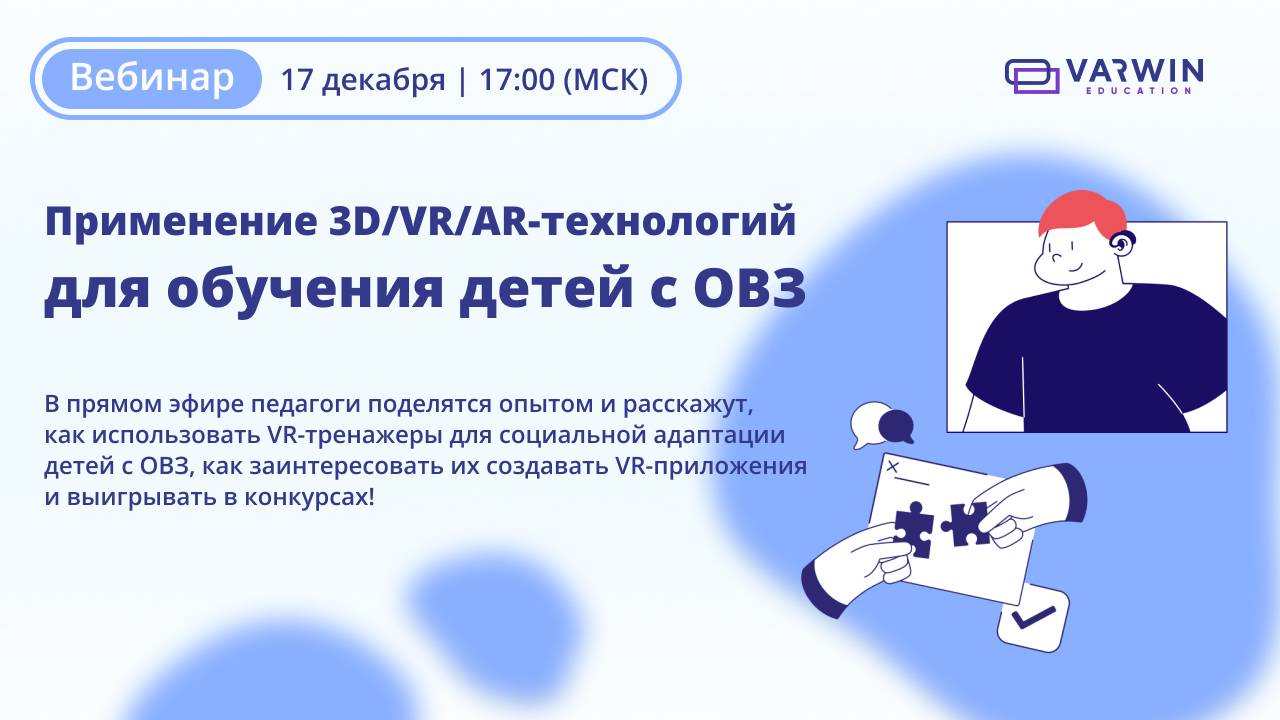 Вебинар 17 декабря | 17:00 (МСК)

VARWIN EDUCATION

Применение 3D/VR/AR-технологий для обучения детей с ОВЗ

В прямом эфире педагоги поделятся опытом и расскажут, как использовать VR-тренажеры для социальной адаптации детей с ОВЗ, как заинтересовать их создавать VR-приложения и выигрывать в конкурсах!